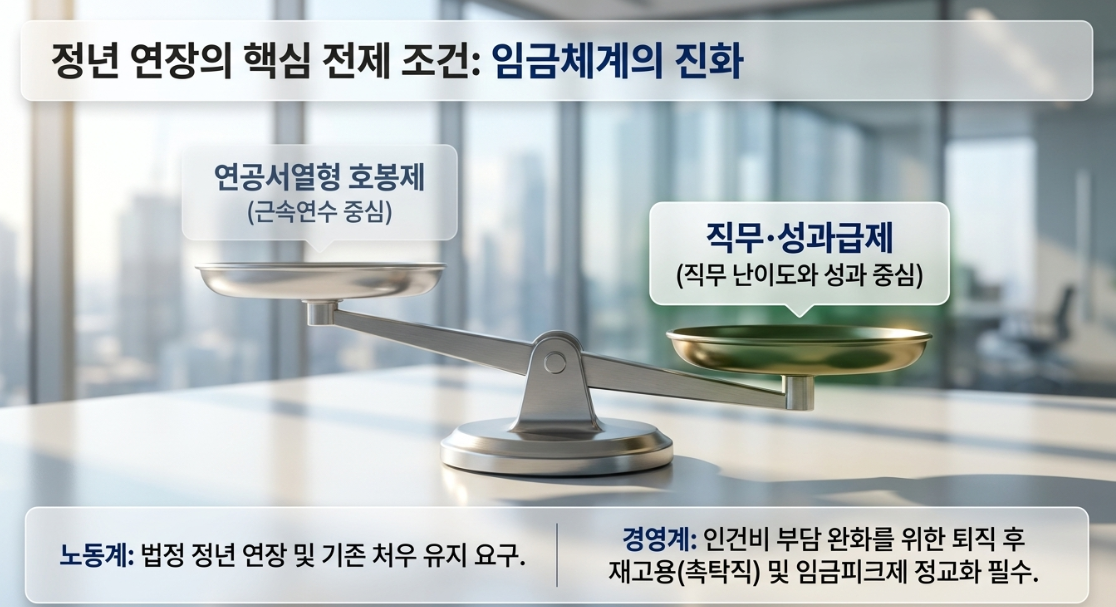 정년 연장의 핵심 전제 조건: 임금체계의 진화

연공서열형 호봉제
(근속연수 중심)

직무·성과급제
(직무 난이도와 성과 중심)

노동계: 법정 정년 연장 및 기존 처우 유지 요구.

경영계: 인건비 부담 완화를 위한 퇴직 후 재고용(촉탁직) 및 임금피크제 정교화 필수.